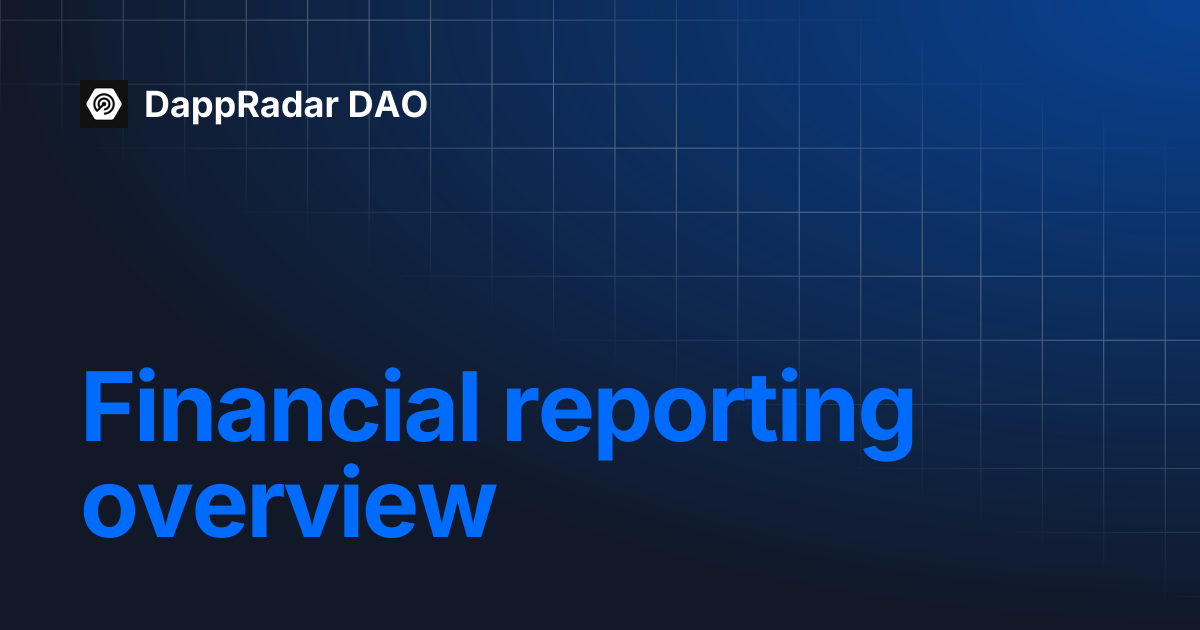 DappRadar DAO

Financial reporting overview